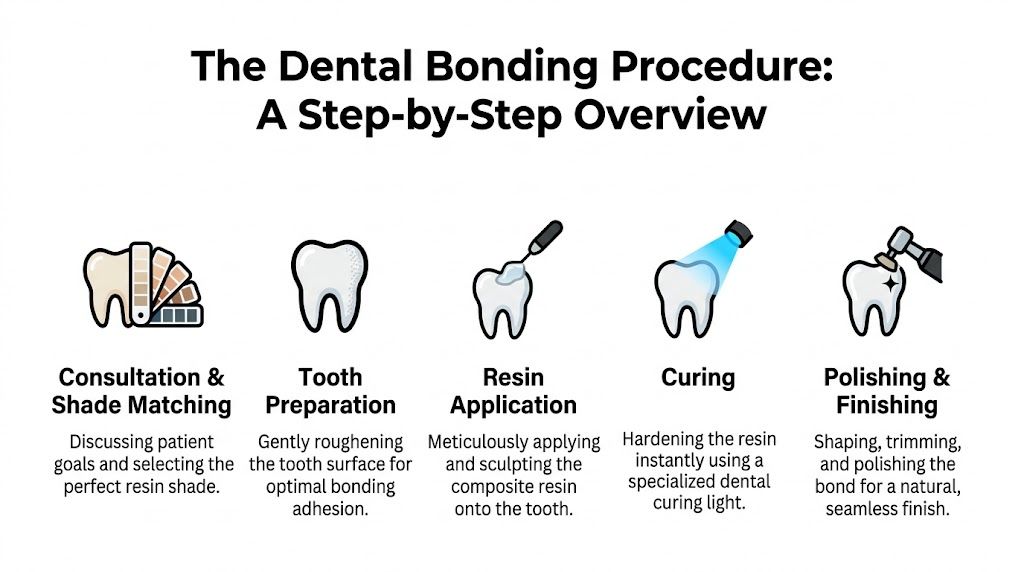 The Dental Bonding Procedure:
A Step-by-Step Overview

Consultation & Shade Matching

Discussing patient goals and selecting the perfect resin shade.

Tooth Preparation

Gently roughening the tooth surface for optimal bonding adhesion.

Resin Application

Meticulously applying and sculpting the composite resin onto the tooth.

Curing

Hardening the resin instantly using a specialized dental curing light.

Polishing & Finishing

Shaping, trimming, and polishing the bond for a natural, seamless finish.